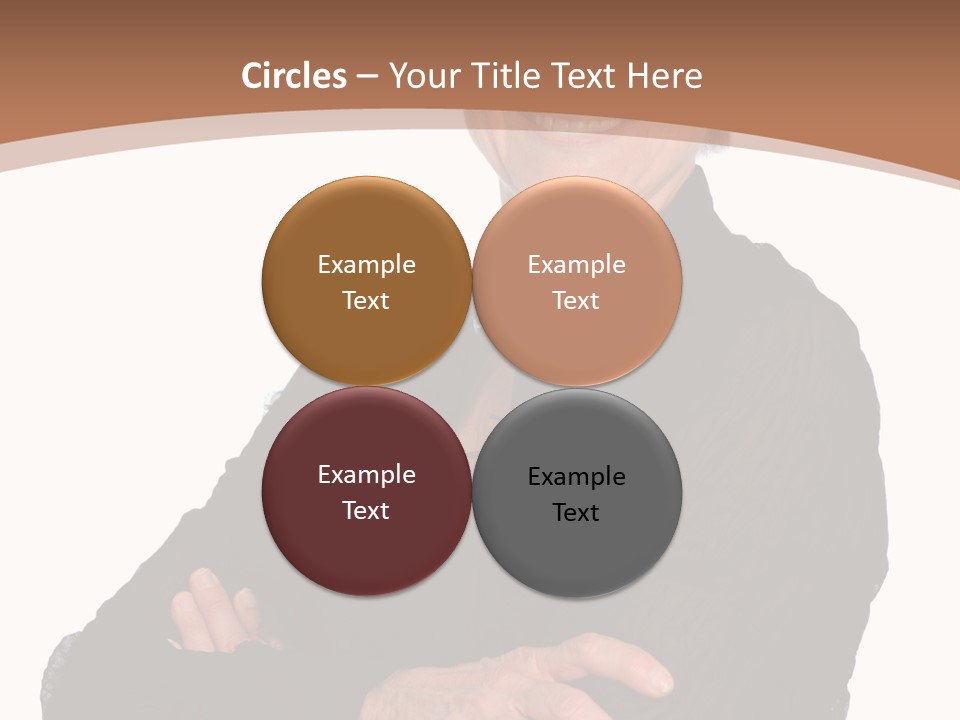 Circles – Your Title Text Here

Example Text

Example Text

Example Text

Example Text